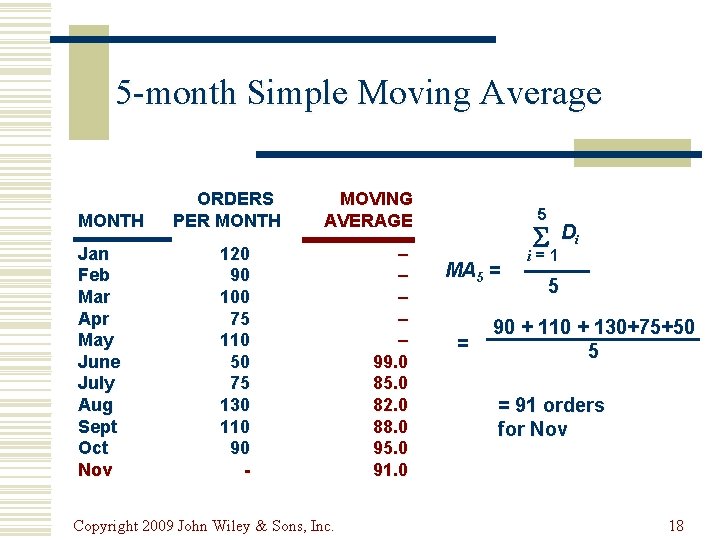 5-month Simple Moving Average

| MONTH | ORDERS PER MONTH | MOVING AVERAGE |
|---|---|---|
| Jan | 120 | – |
| Feb | 90 | – |
| Mar | 100 | – |
| Apr | 75 | – |
| May | 110 | – |
| June | 50 | 99.0 |
| July | 75 | 85.0 |
| Aug | 130 | 82.0 |
| Sept | 110 | 88.0 |
| Oct | 90 | 95.0 |
| Nov | - | 91.0 |

$MA_5 = \frac{\sum_{i=1}^{5} D_i}{5}$

$= \frac{90 + 110 + 130+75+50}{5}$

= 91 orders for Nov

Copyright 2009 John Wiley & Sons, Inc.

18